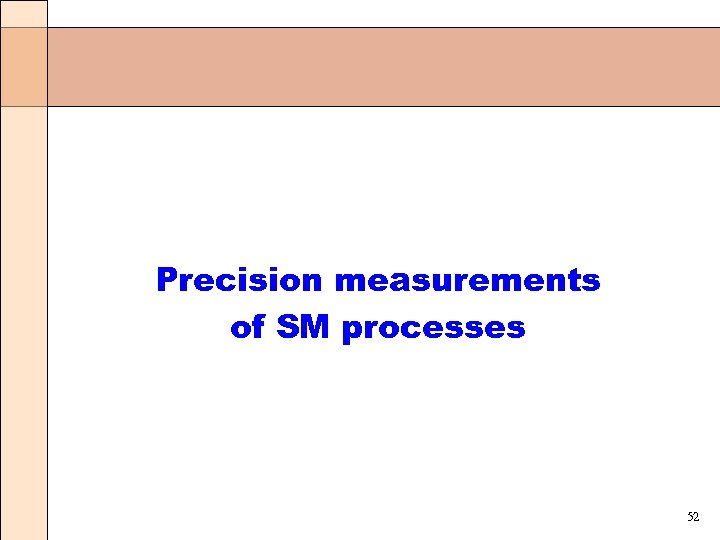 Precision measurements of SM processes

52